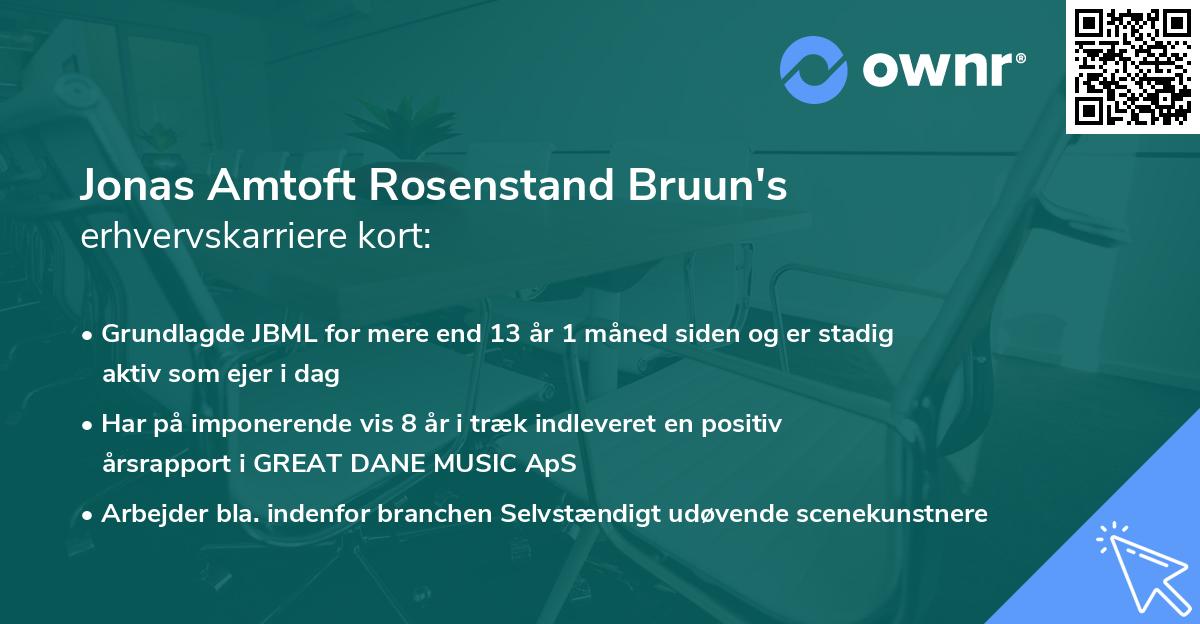 ownr®

Jonas Amtoft Rosenstand Bruun's erhvervskarriere kort:

• Grundlagde JBML for mere end 13 år 1 måned siden og er stadig aktiv som ejer i dag

• Har på imponerende vis 8 år i træk indleveret en positiv årsrapport i GREAT DANE MUSIC ApS

• Arbejder bla. indenfor branchen Selvstændigt udøvende scenekunstnere